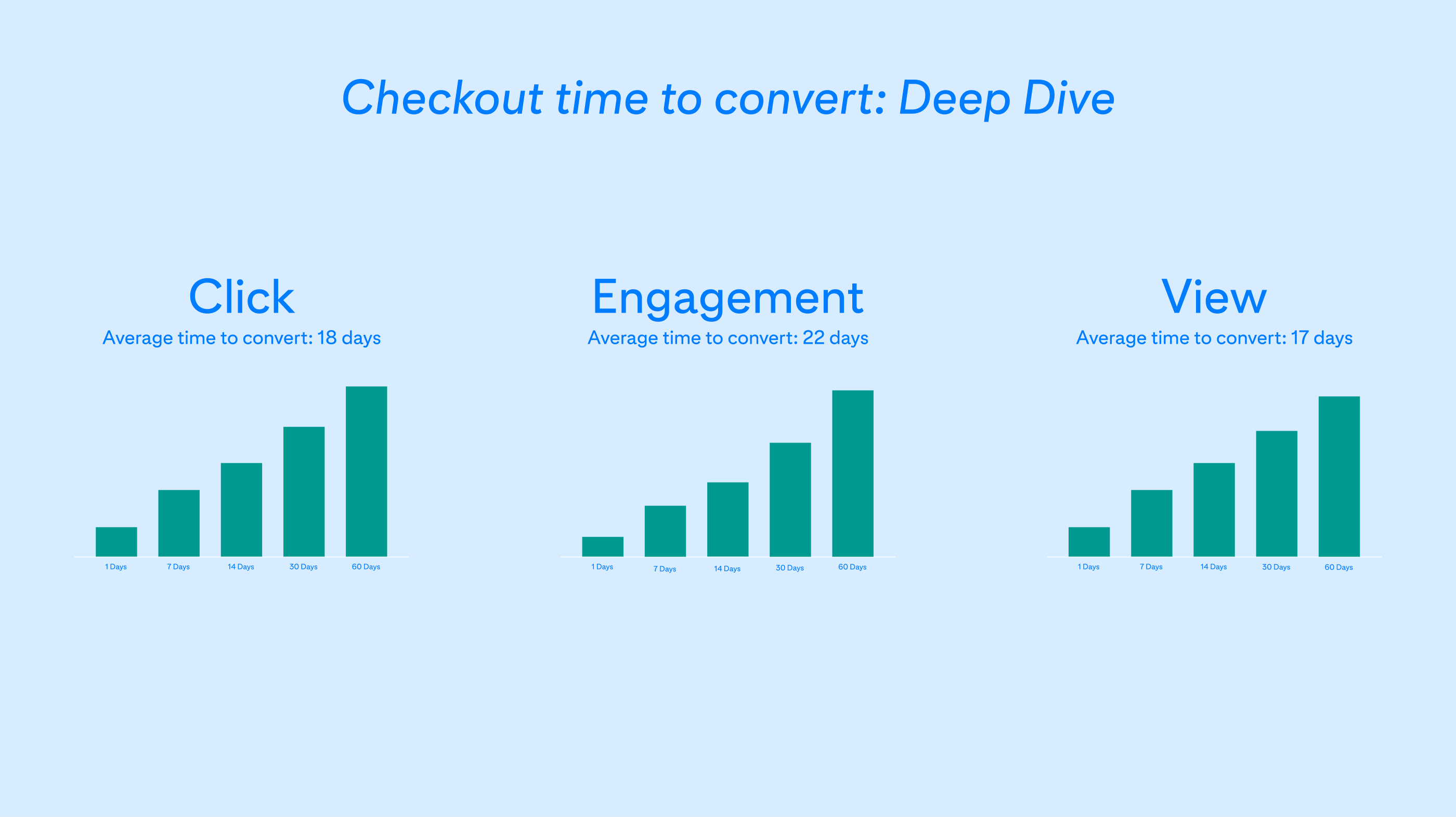 Checkout time to convert: Deep Dive

Click
Average time to convert: 18 days

1 Days 7 Days 14 Days 30 Days 60 Days

Engagement
Average time to convert: 22 days

1 Days 7 Days 14 Days 30 Days 60 Days

View
Average time to convert: 17 days

1 Days 7 Days 14 Days 30 Days 60 Days